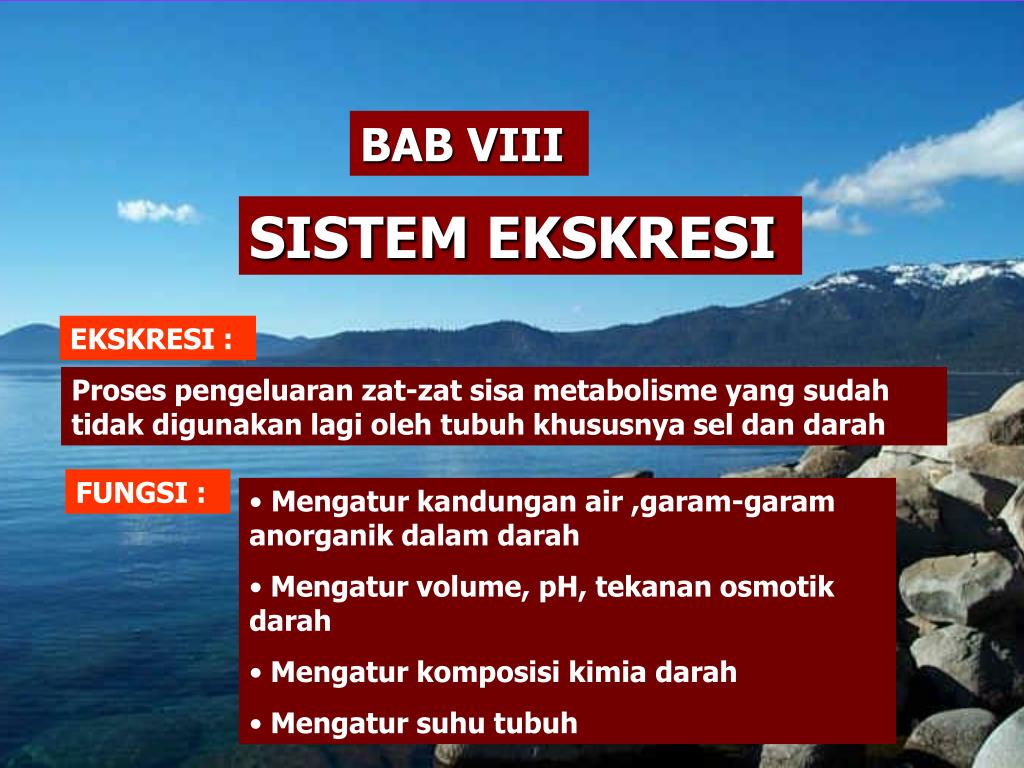 BAB VIII

SISTEM EKSKRESI

EKSKRESI :

Proses pengeluaran zat-zat sisa metabolisme yang sudah tidak digunakan lagi oleh tubuh khususnya sel dan darah

FUNGSI :

• Mengatur kandungan air ,garam-garam anorganik dalam darah

• Mengatur volume, pH, tekanan osmotik darah

• Mengatur komposisi kimia darah

• Mengatur suhu tubuh